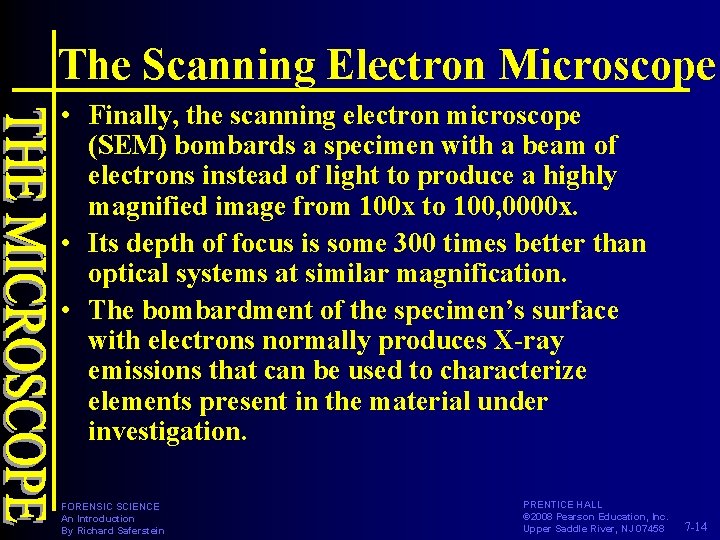 THE MICROSCOPE

The Scanning Electron Microscope

• Finally, the scanning electron microscope (SEM) bombards a specimen with a beam of electrons instead of light to produce a highly magnified image from 100x to 100,0000x.

• Its depth of focus is some 300 times better than optical systems at similar magnification.

• The bombardment of the specimen's surface with electrons normally produces X-ray emissions that can be used to characterize elements present in the material under investigation.

FORENSIC SCIENCE
An Introduction
By Richard Saferstein

PRENTICE HALL
©2008 Pearson Education, Inc.
Upper Saddle River, NJ 07458

7-14